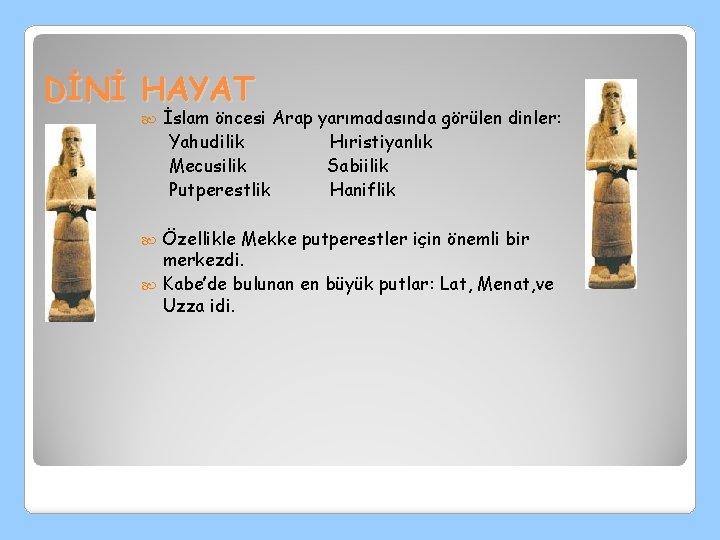 DİNİ HAYAT

İslam öncesi Arap yarımadasında görülen dinler:
Yahudilik Hıristiyanlık
Mecusilik Sabiilik
Putperestlik Haniflik

Özellikle Mekke putperestler için önemli bir merkezdi.

Kabe'de bulunan en büyük putlar: Lat, Menat,ve Uzza idi.